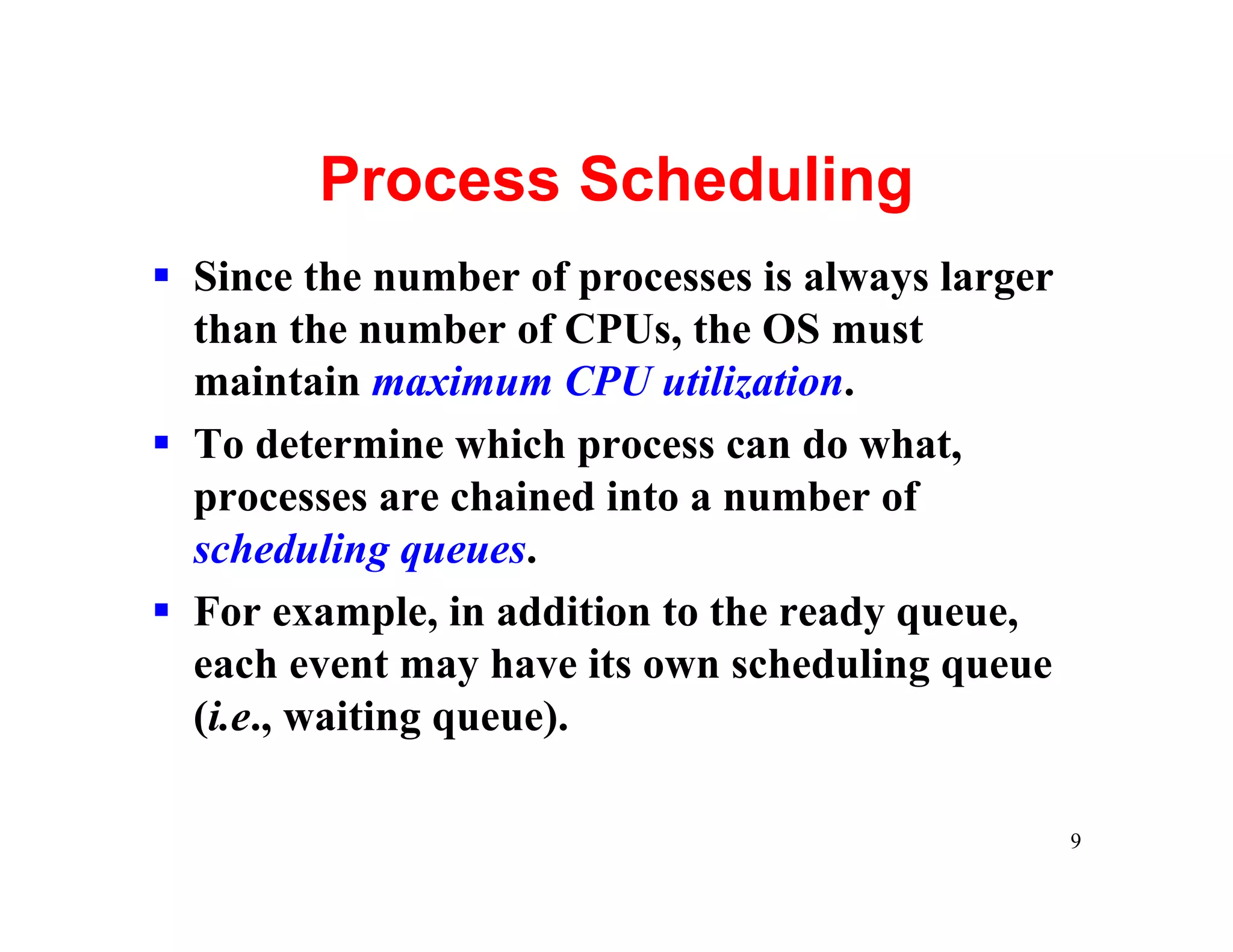 Process Scheduling

▪ Since the number of processes is always larger than the number of CPUs, the OS must maintain maximum CPU utilization.

▪ To determine which process can do what, processes are chained into a number of scheduling queues.

▪ For example, in addition to the ready queue, each event may have its own scheduling queue (i.e., waiting queue).

9